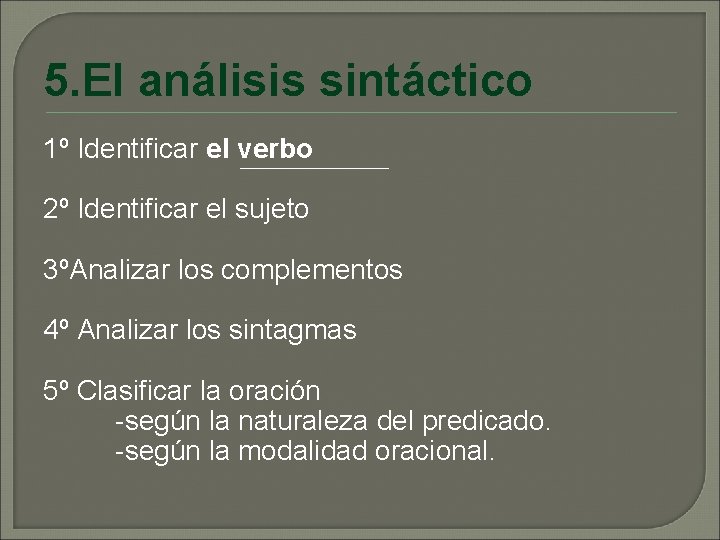 5.El análisis sintáctico

1º Identificar el verbo

2º Identificar el sujeto

3ºAnalizar los complementos

4º Analizar los sintagmas

5º Clasificar la oración
-según la naturaleza del predicado.
-según la modalidad oracional.